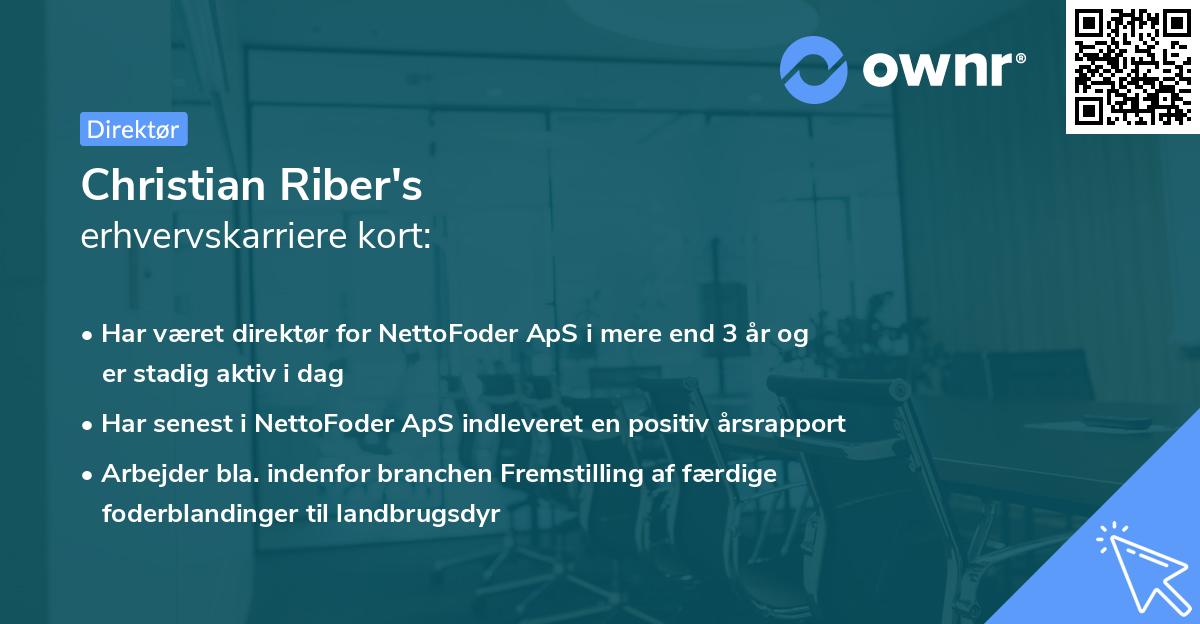 ownr®

Direktør

Christian Riber's
erhvervskarriere kort:

• Har været direktør for NettoFoder ApS i mere end 3 år og er stadig aktiv i dag

• Har senest i NettoFoder ApS indleveret en positiv årsrapport

• Arbejder bla. indenfor branchen Fremstilling af færdige foderblandinger til landbrugsdyr